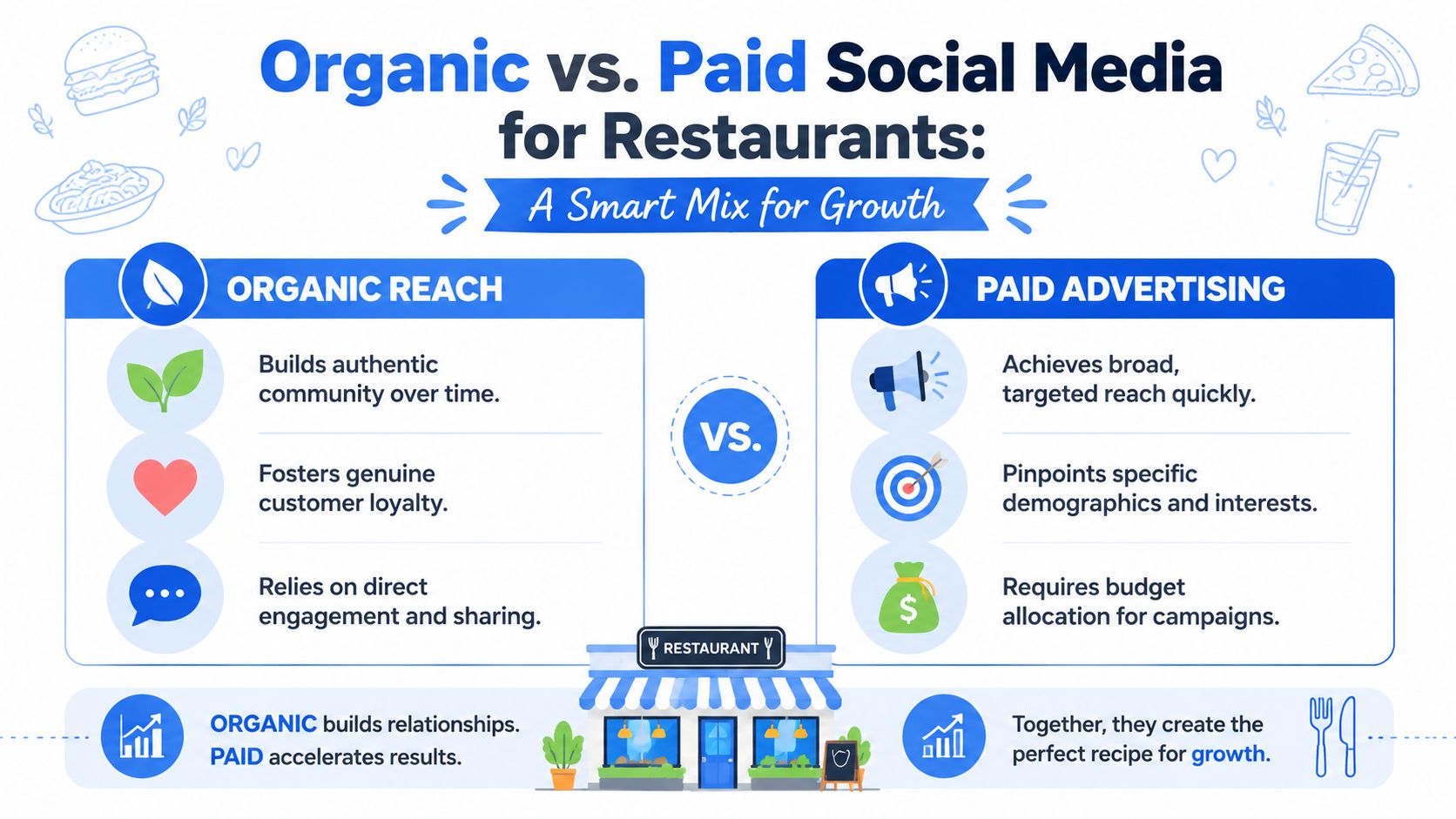 Organic vs. Paid Social Media for Restaurants:

A Smart Mix for Growth

ORGANIC REACH

Builds authentic community over time.

Fosters genuine customer loyalty.

Relies on direct engagement and sharing.

VS.

PAID ADVERTISING

Achieves broad, targeted reach quickly.

Pinpoints specific demographics and interests.

Requires budget allocation for campaigns.

RESTAURANT

ORGANIC builds relationships. PAID accelerates results.

Together, they create the perfect recipe for growth.